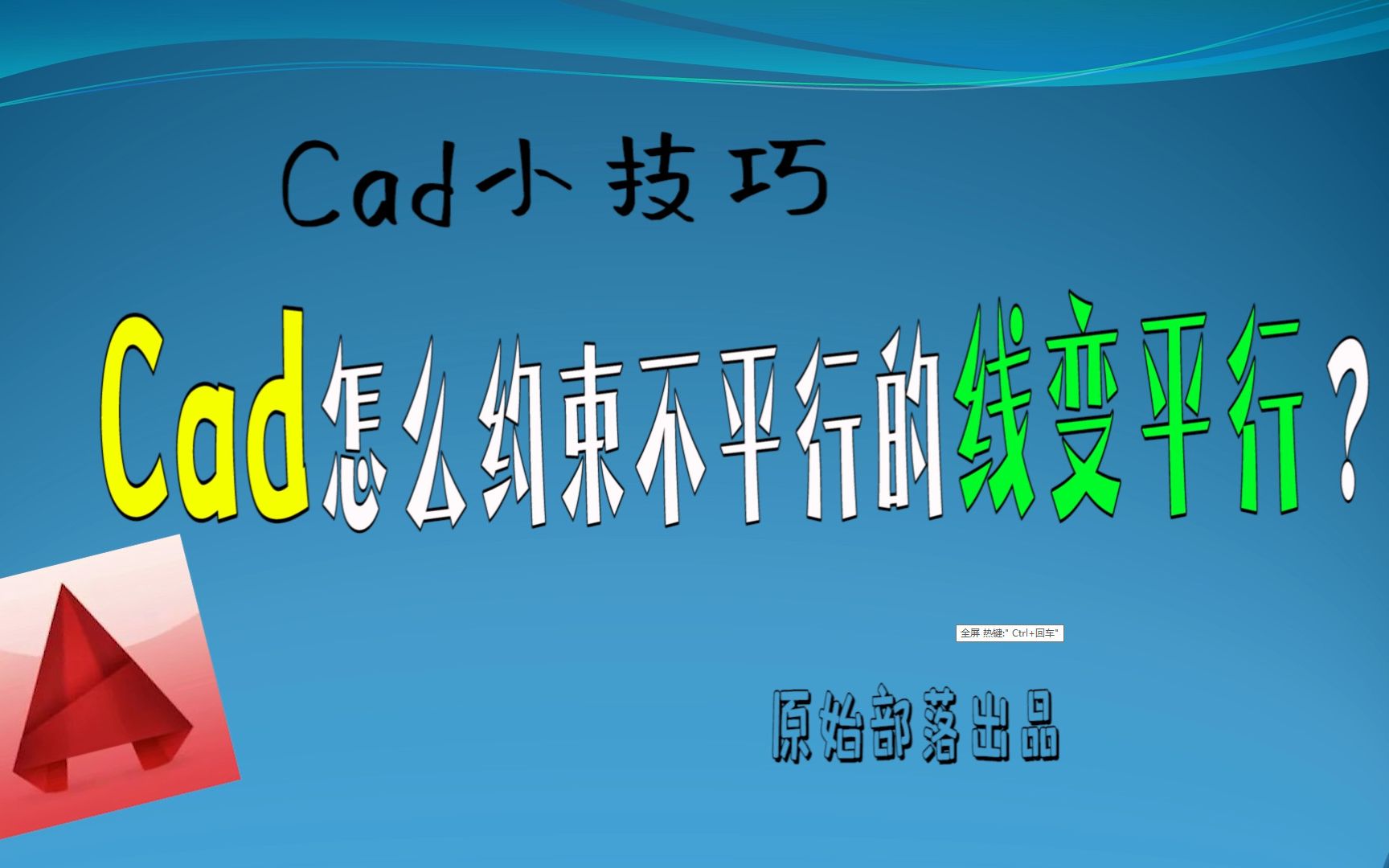 Cad小技巧

Cad怎么约束不平行的线变平行？

全屏 热键:" Ctrl+回车"

原始部落出品